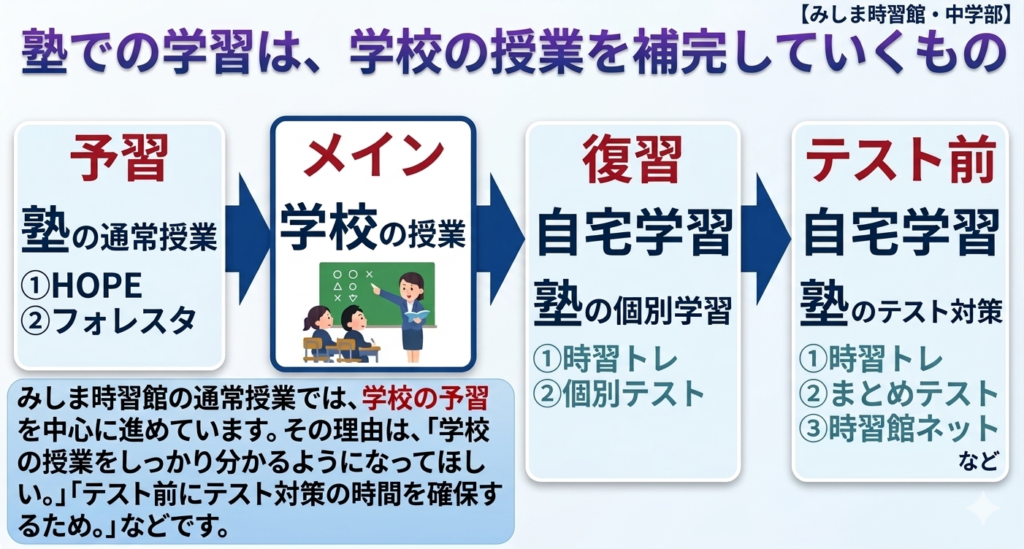 【みしま時習館・中学部】

塾での学習は、学校の授業を補完していくもの

予習

塾の通常授業

①HOPE
②フォレスタ

メイン

学校の授業

復習

自宅学習

塾の個別学習

①時習トレ
②個別テスト

テスト前

自宅学習

塾のテスト対策

①時習トレ
②まとめテスト
③時習館ネット
など

みしま時習館の通常授業では、学校の予習を中心に進めています。その理由は、「学校の授業をしっかり分かるようになってほしい。」「テスト前にテスト対策の時間を確保するため。」などです。